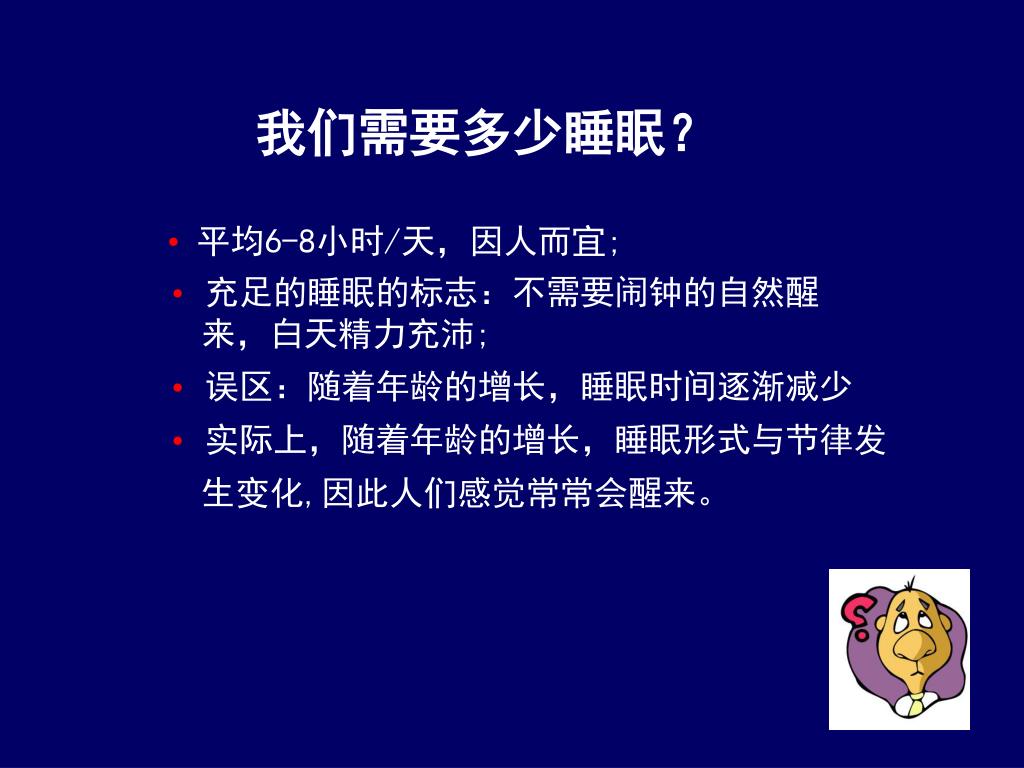 我们需要多少睡眠？

• 平均6-8小时/天，因人而宜;

• 充足的睡眠的标志：不需要闹钟的自然醒来，白天精力充沛;

• 误区：随着年龄的增长，睡眠时间逐渐减少

• 实际上，随着年龄的增长，睡眠形式与节律发生变化,因此人们感觉常常会醒来。